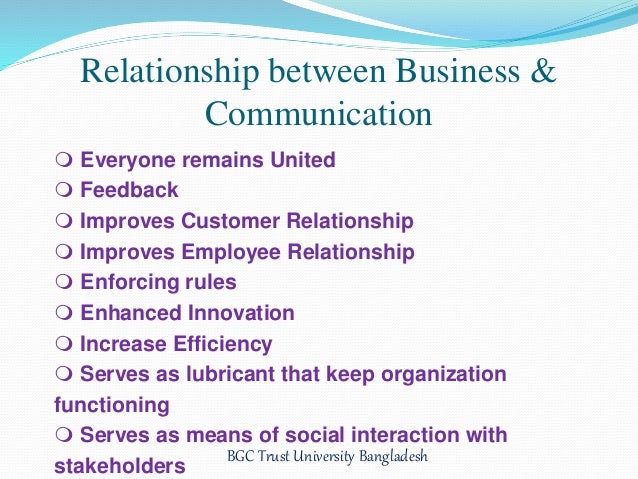 Relationship between Business & Communication

❍ Everyone remains United
❍ Feedback
❍ Improves Customer Relationship
❍ Improves Employee Relationship
❍ Enforcing rules
❍ Enhanced Innovation
❍ Increase Efficiency
❍ Serves as lubricant that keep organization functioning
❍ Serves as means of social interaction with stakeholders

BGC Trust University Bangladesh